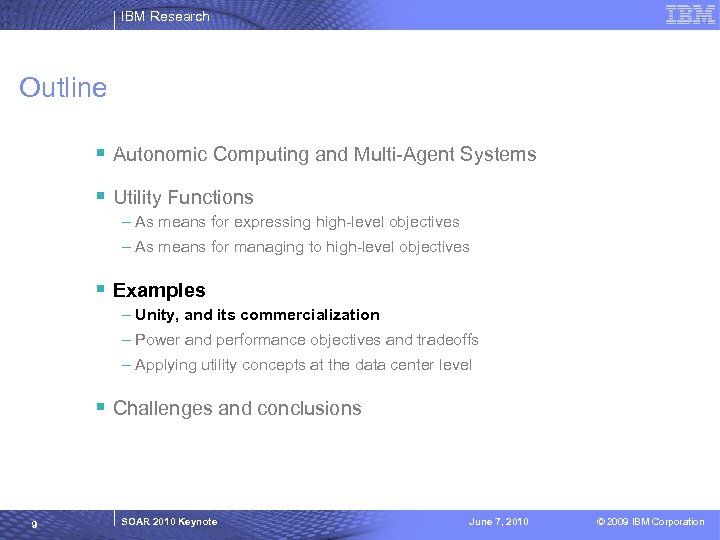 IBM Research

IBM

Outline

▪ Autonomic Computing and Multi-Agent Systems

▪ Utility Functions
– As means for expressing high-level objectives
– As means for managing to high-level objectives

▪ Examples
– Unity, and its commercialization
– Power and performance objectives and tradeoffs
– Applying utility concepts at the data center level

▪ Challenges and conclusions

9

SOAR 2010 Keynote

June 7, 2010

© 2009 IBM Corporation